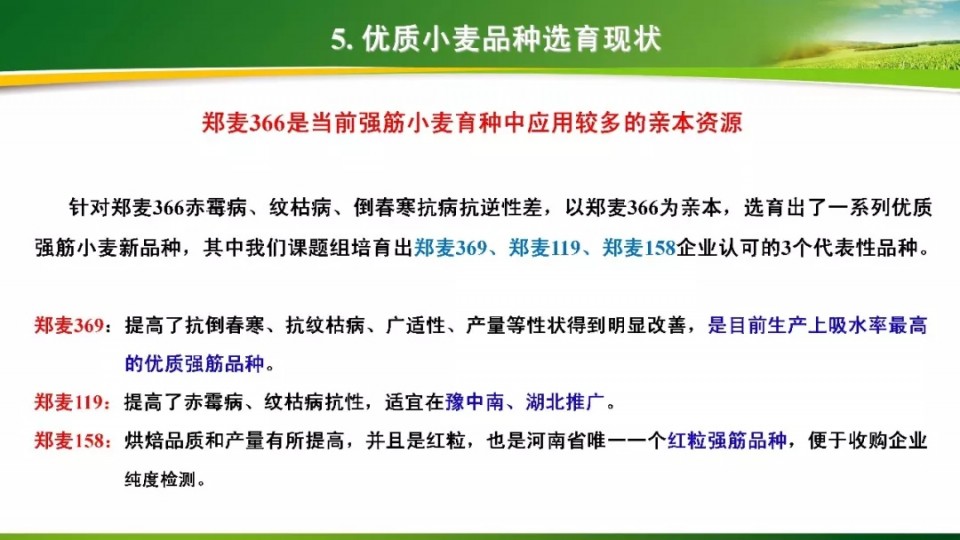 5. 优质小麦品种选育现状

郑麦366是当前强筋小麦育种中应用较多的亲本资源

针对郑麦366赤霉病、纹枯病、倒春寒抗病抗逆性差，以郑麦366为亲本，选育出了一系列优质强筋小麦新品种，其中我们课题组培育出郑麦369、郑麦119、郑麦158企业认可的3个代表性品种。

郑麦369：提高了抗倒春寒、抗纹枯病、广适性、产量等性状得到明显改善，是目前生产上吸水率最高的优质强筋品种。

郑麦119：提高了赤霉病、纹枯病抗性，适宜在豫中南、湖北推广。

郑麦158：烘焙品质和产量有所提高，并且是红粒，也是河南省唯一一个红粒强筋品种，便于收购企业纯度检测。